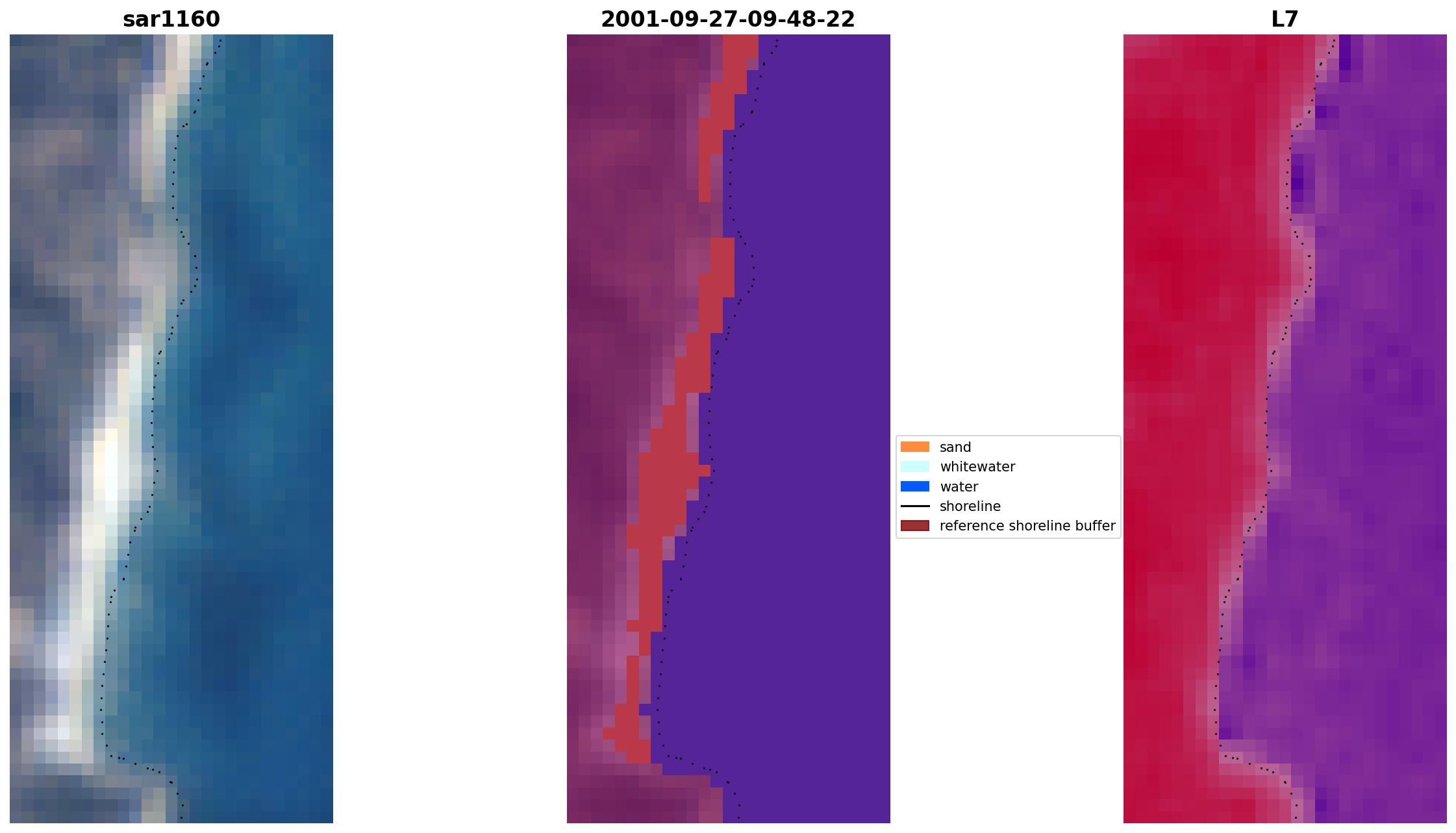 sar1160

2001-09-27-09-48-22

L7

sand
whitewater
water
shoreline
reference shoreline buffer